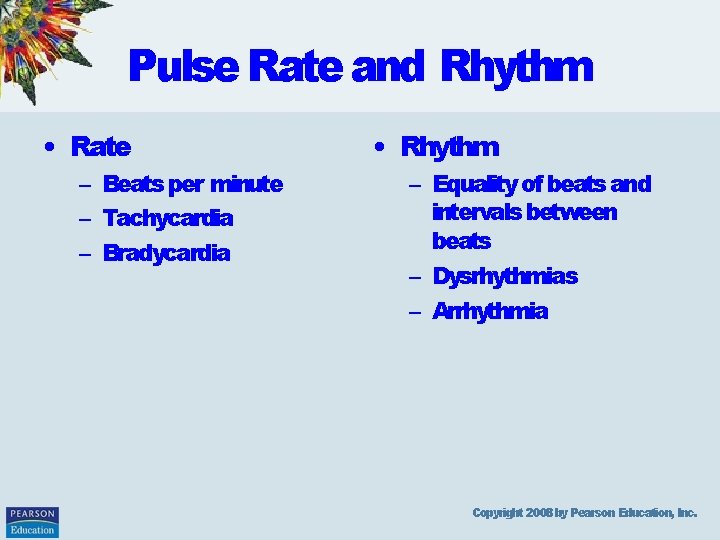 Pulse Rate and Rhythm

• Rate
– Beats per minute
– Tachycardia
– Bradycardia

• Rhythm
– Equality of beats and intervals between beats
– Dysrhythmias
– Arrhythmia

PEARSON
Education

Copyright 2008 by Pearson Education, Inc.